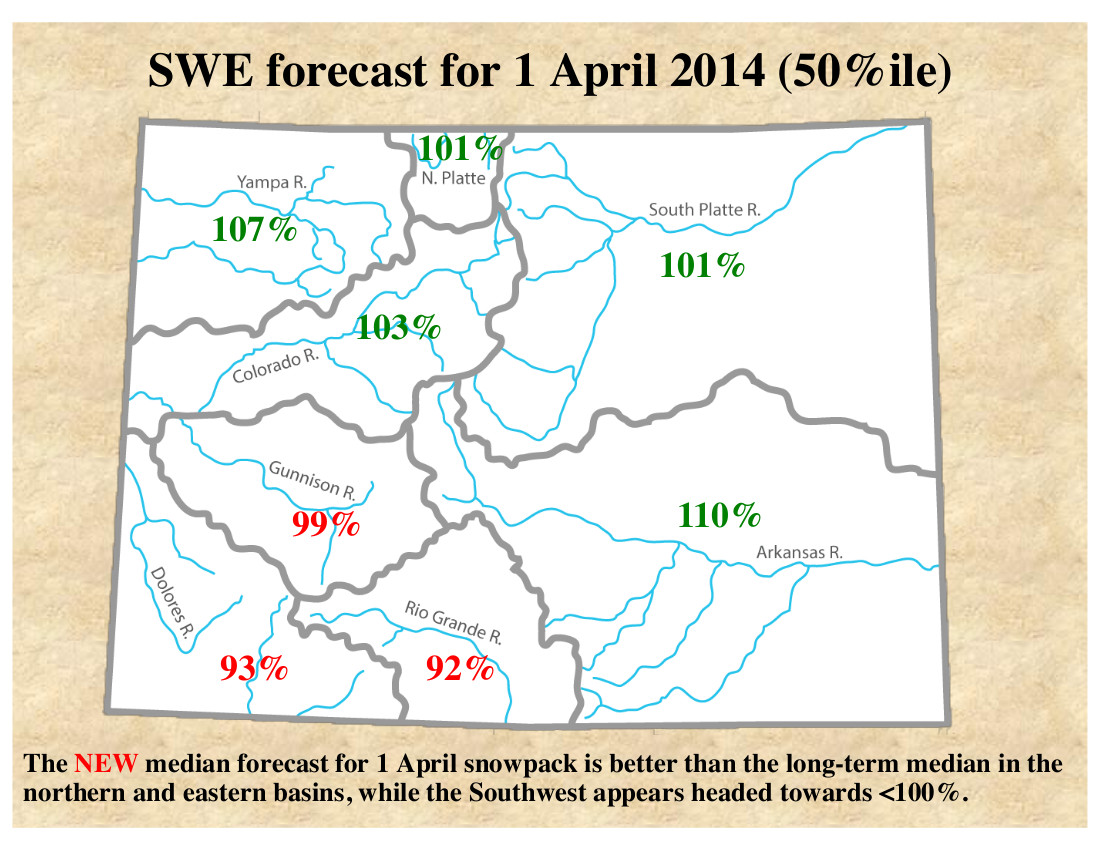 SWE forecast for 1 April 2014 (50%ile)

101%
N. Platte

Yampa R.

107%

South Platte R.

101%

103%

Colorado R.

Gunnison R.

99%

110%

Arkansas R.

Dolores R.

Rio Grande R.

93%

92%

The NEW median forecast for 1 April snowpack is better than the long-term median in the northern and eastern basins, while the Southwest appears headed towards <100%.